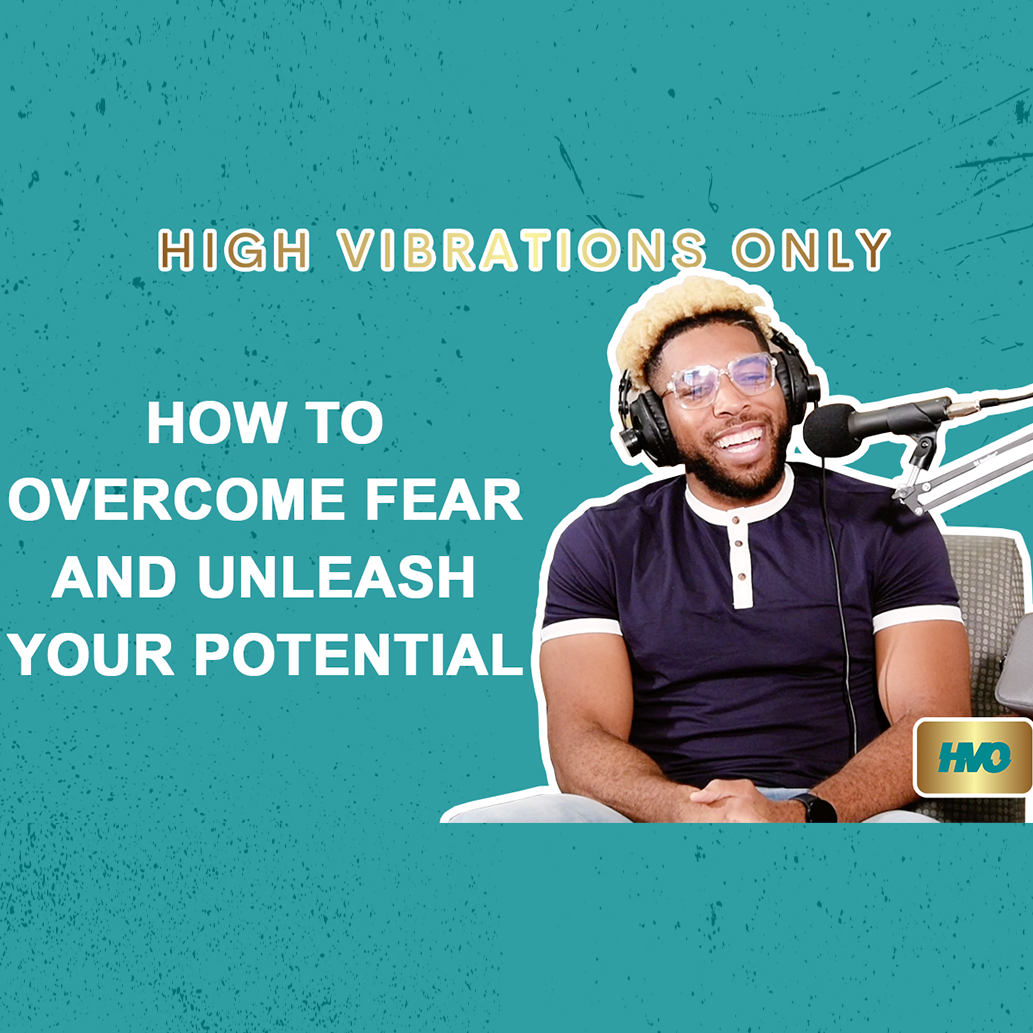 HIGH VIBRATIONS ONLY

HOW TO OVERCOME FEAR AND UNLEASH YOUR POTENTIAL

HVO